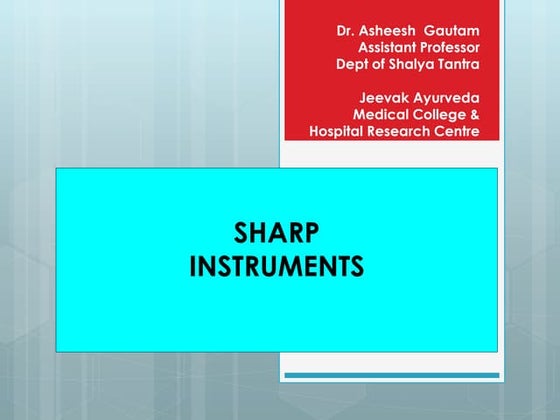 Dr. Asheesh Gautam
Assistant Professor
Dept of Shalya Tantra

Jeevak Ayurveda
Medical College &
Hospital Research Centre

SHARP
INSTRUMENTS